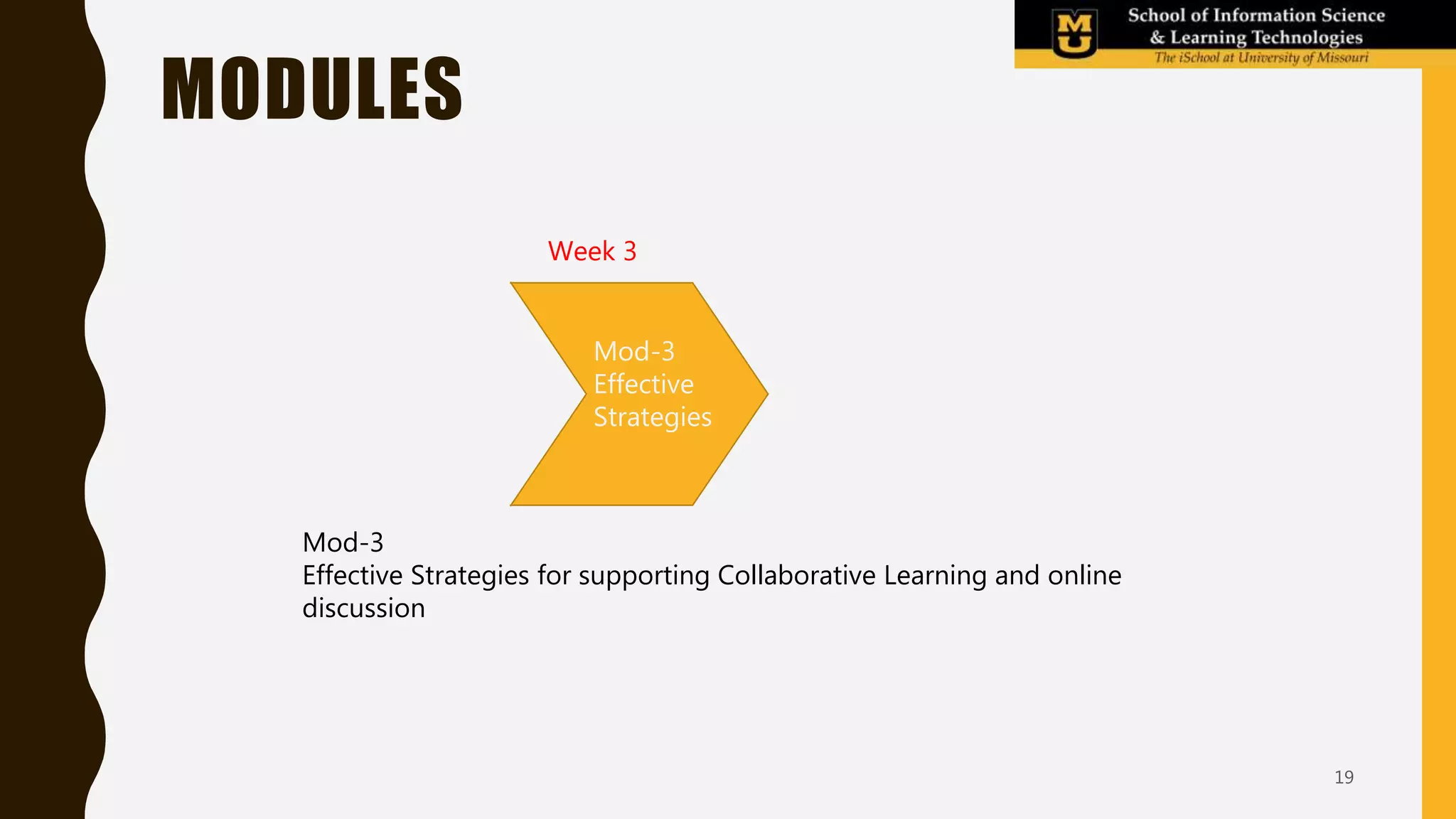 MU
School of Information Science
& Learning Technologies
The iSchool at University of Missouri

MODULES

Week 3

Mod-3
Effective
Strategies

Mod-3
Effective Strategies for supporting Collaborative Learning and online discussion

19